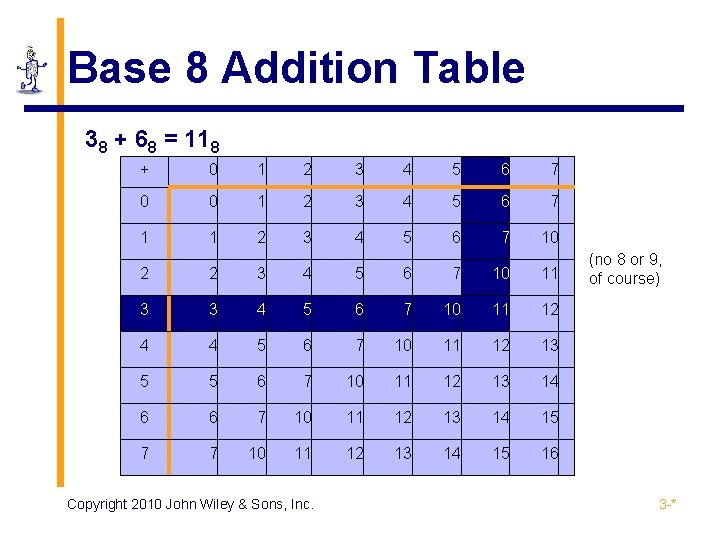 Base 8 Addition Table

$3_8 + 6_8 = 11_8$

| + | 0 | 1 | 2 | 3 | 4 | 5 | 6 | 7 |
|---|---|---|---|---|---|---|---|---|
| 0 | 0 | 1 | 2 | 3 | 4 | 5 | 6 | 7 |
| 1 | 1 | 2 | 3 | 4 | 5 | 6 | 7 | 10 |
| 2 | 2 | 3 | 4 | 5 | 6 | 7 | 10 | 11 |
| 3 | 3 | 4 | 5 | 6 | 7 | 10 | 11 | 12 |
| 4 | 4 | 5 | 6 | 7 | 10 | 11 | 12 | 13 |
| 5 | 5 | 6 | 7 | 10 | 11 | 12 | 13 | 14 |
| 6 | 6 | 7 | 10 | 11 | 12 | 13 | 14 | 15 |
| 7 | 7 | 10 | 11 | 12 | 13 | 14 | 15 | 16 |

(no 8 or 9, of course)

Copyright 2010 John Wiley & Sons, Inc.

3-*